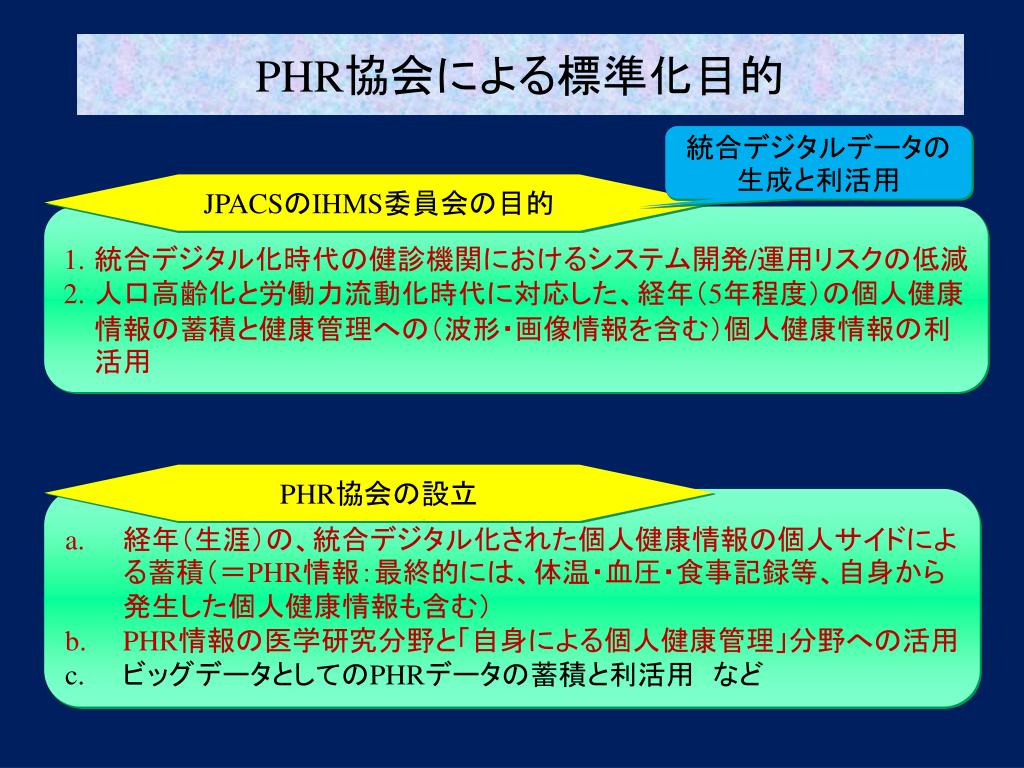 PHR協会による標準化目的

統合デジタルデータの生成と利活用

JPACSのIHMS委員会の目的

1. 統合デジタル化時代の健診機関におけるシステム開発/運用リスクの低減
2. 人口高齢化と労働力流動化時代に対応した、経年（5年程度）の個人健康情報の蓄積と健康管理への（波形・画像情報を含む）個人健康情報の利活用

PHR協会の設立

a. 経年（生涯）の、統合デジタル化された個人健康情報の個人サイドによる蓄積（＝PHR情報：最終的には、体温・血圧・食事記録等、自身から発生した個人健康情報も含む）
b. PHR情報の医学研究分野と「自身による個人健康管理」分野への活用
c. ビッグデータとしてのPHRデータの蓄積と利活用　など